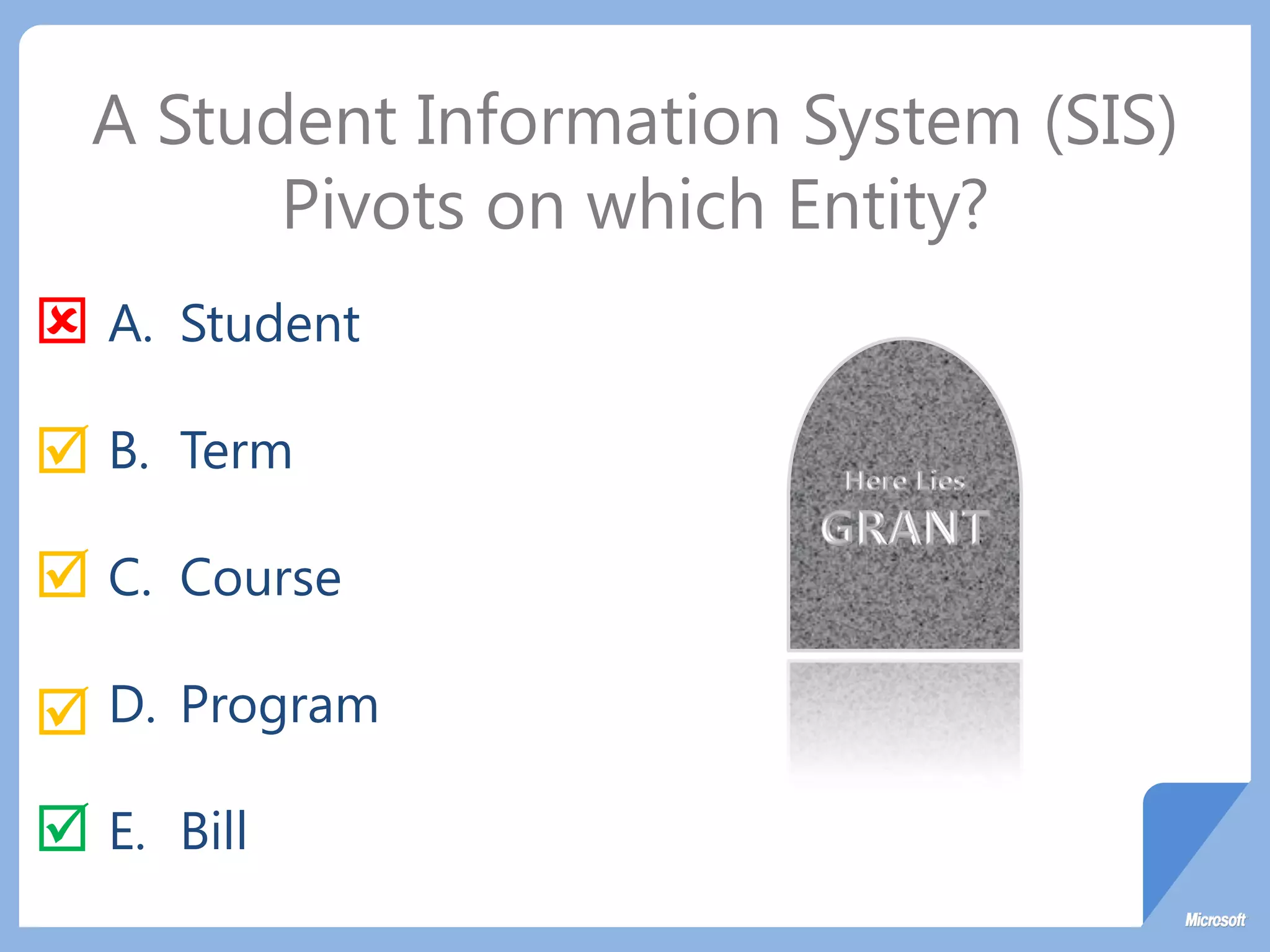 A Student Information System (SIS) Pivots on which Entity?

A. Student

B. Term

C. Course

D. Program

E. Bill

Here Lies
GRANT

Microsoft